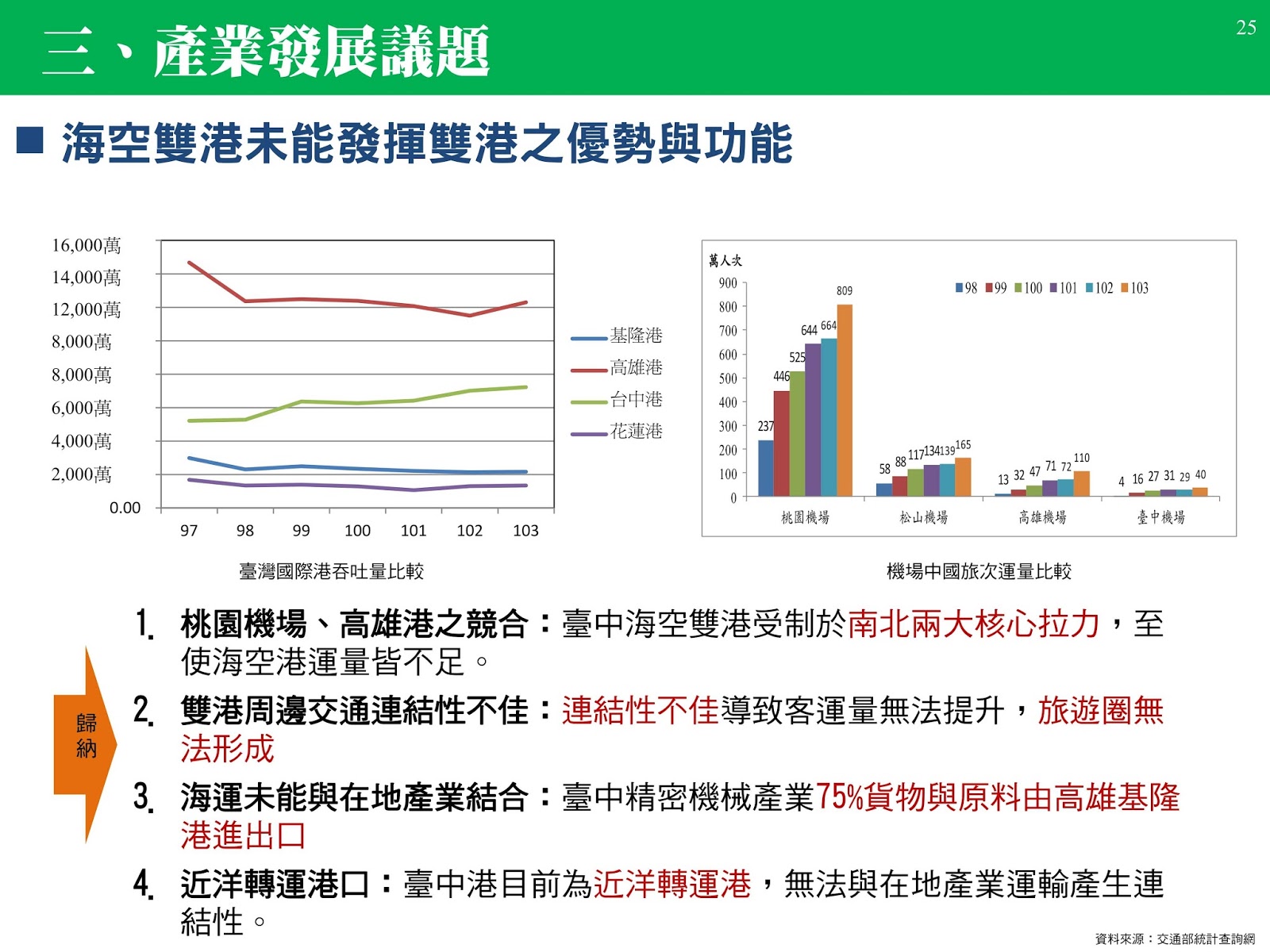 三、產業發展議題

25

■ 海空雙港未能發揮雙港之優勢與功能

16,000萬
14,000萬
12,000萬
8,000萬
8,000萬
6,000萬
4,000萬
2,000萬
0.00

97 98 99 100 101 102 103

基隆港
高雄港
台中港
花蓮港

臺灣國際港吞吐量比較

萬人次

900
800
700
600
500
400
300
200
100
0

98 99 100 101 102 103

237 446 525 644 664 809
58 88 117 134 139 165
13 32 47 71 72 110
4 16 27 31 29 40

桃園機場 松山機場 高雄機場 臺中機場

機場中國旅次運量比較

歸納

1. 桃園機場、高雄港之競合：臺中海空雙港受制於南北兩大核心拉力，至使海空港運量皆不足。

2. 雙港周邊交通連結性不佳：連結性不佳導致客運量無法提升，旅遊圈無法形成

3. 海運未能與在地產業結合：臺中精密機械產業75%貨物與原料由高雄基隆港進出口

4. 近洋轉運港口：臺中港目前為近洋轉運港，無法與在地產業運輸產生連結性。

資料來源：交通部統計查詢網